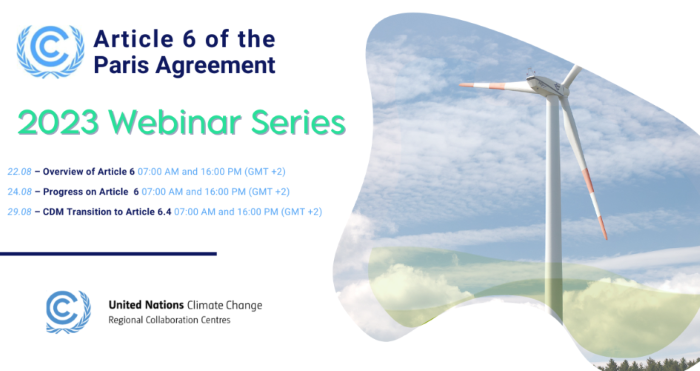 Article 6 of the Paris Agreement

2023 Webinar Series

22.08 – Overview of Article 6 07:00 AM and 16:00 PM (GMT +2)

24.08 – Progress on Article 6 07:00 AM and 16:00 PM (GMT +2)

29.08 – CDM Transition to Article 6.4 07:00 AM and 16:00 PM (GMT +2)

United Nations Climate Change
Regional Collaboration Centres